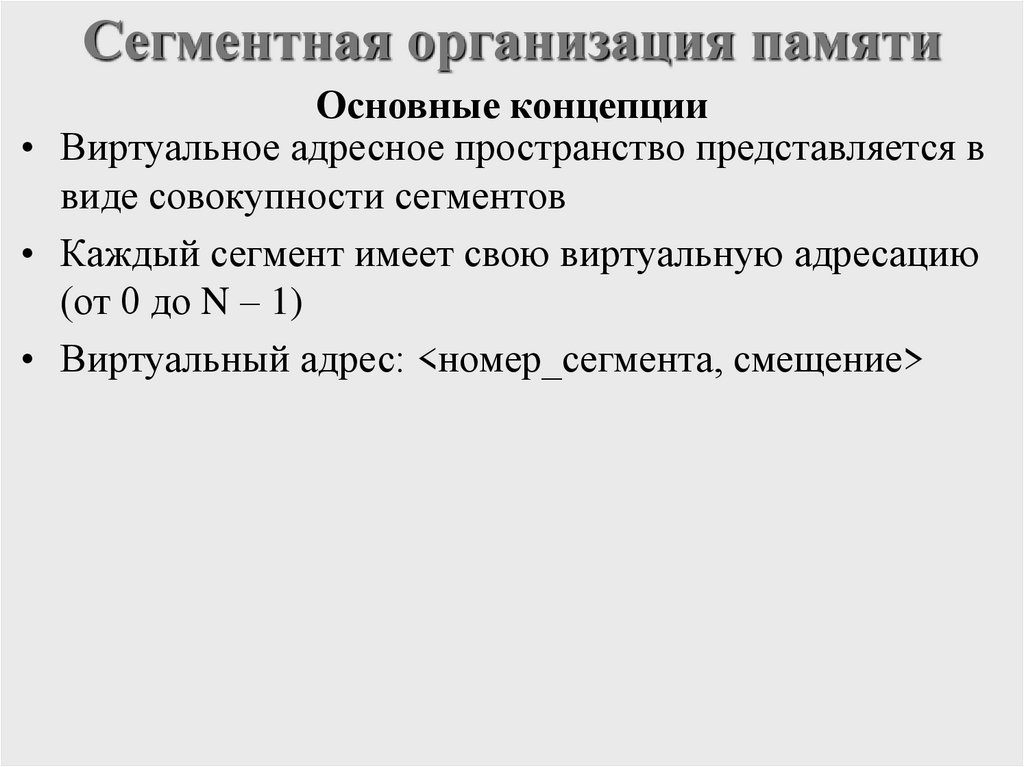 Сегментная организация памяти

Основные концепции

• Виртуальное адресное пространство представляется в виде совокупности сегментов

• Каждый сегмент имеет свою виртуальную адресацию (от 0 до N – 1)

• Виртуальный адрес: <номер_сегмента, смещение>